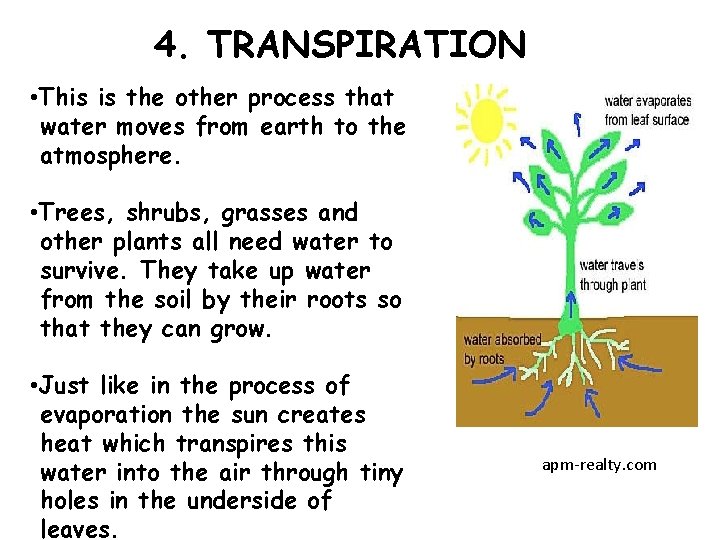 4. TRANSPIRATION

•This is the other process that water moves from earth to the atmosphere.

•Trees, shrubs, grasses and other plants all need water to survive. They take up water from the soil by their roots so that they can grow.

•Just like in the process of evaporation the sun creates heat which transpires this water into the air through tiny holes in the underside of leaves.

water evaporates from leaf surface

water travels through plant

water absorbed by roots

apm-realty.com